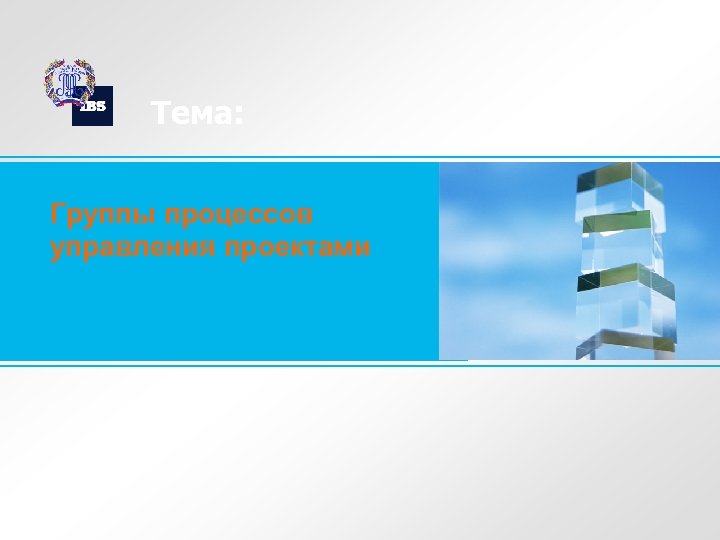 IBS

Тема:

Группы процессов управления проектами